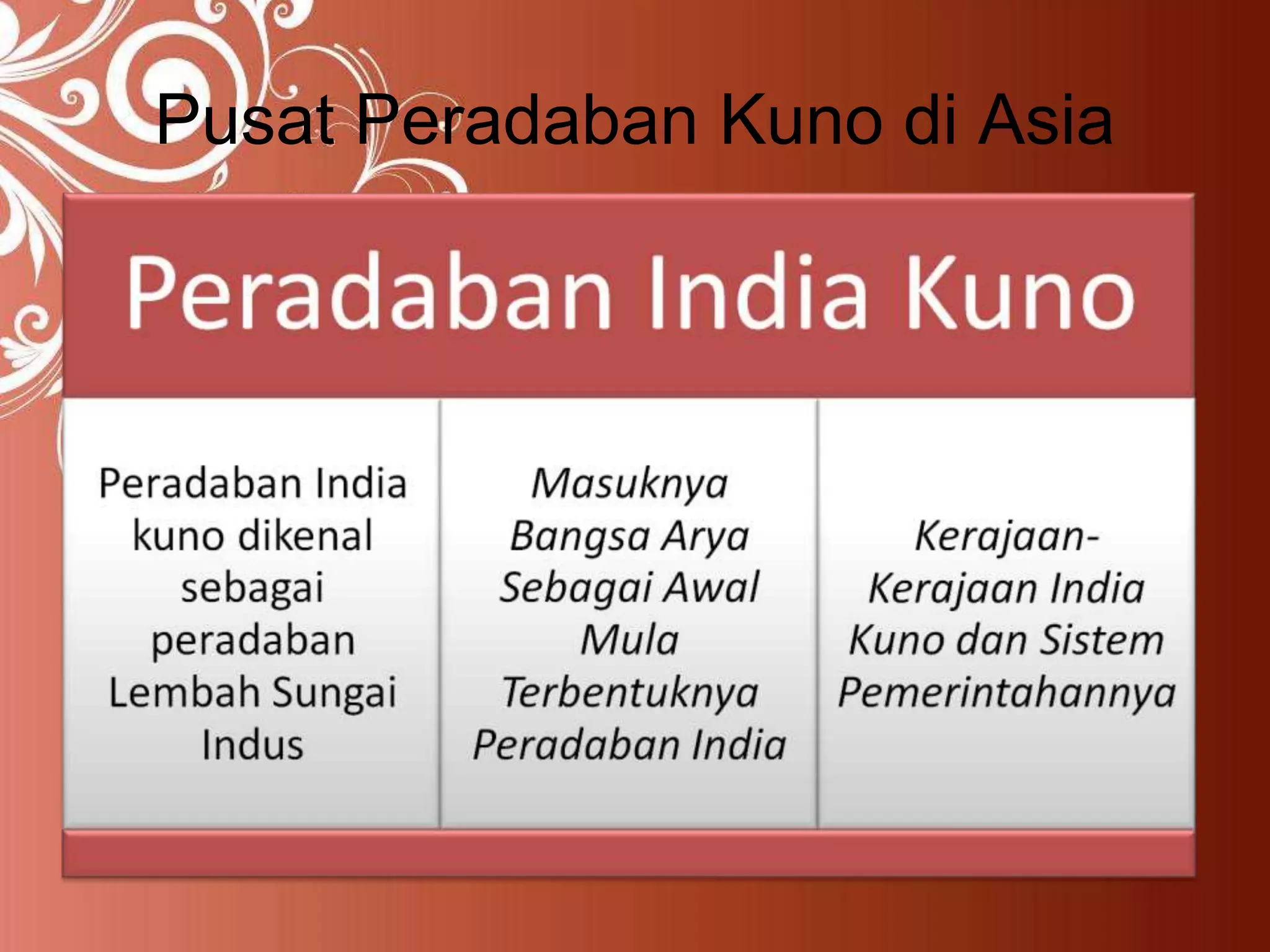 Pusat Peradaban Kuno di Asia

Peradaban India Kuno

Peradaban India kuno dikenal sebagai peradaban Lembah Sungai Indus

Masuknya Bangsa Arya Sebagai Awal Mula Terbentuknya Peradaban India

Kerajaan-Kerajaan India Kuno dan Sistem Pemerintahannya